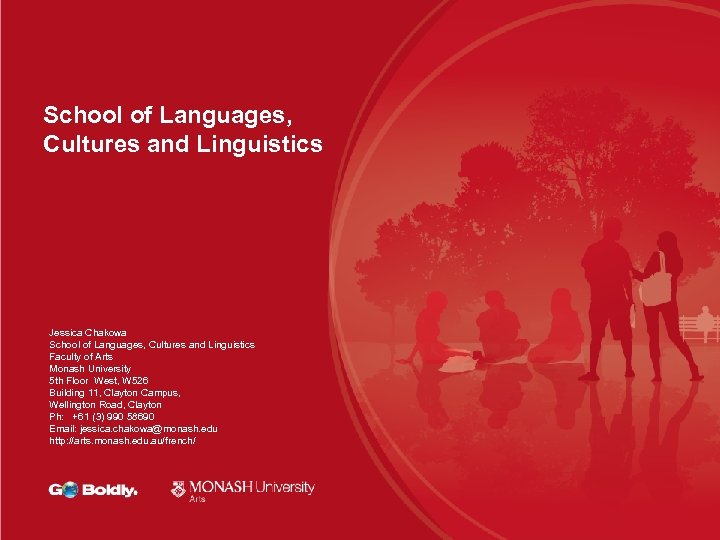 School of Languages, Cultures and Linguistics

Jessica Chakowa
School of Languages, Cultures and Linguistics
Faculty of Arts
Monash University
5th Floor West, W526
Building 11, Clayton Campus,
Wellington Road, Clayton
Ph: +61 (3) 990 58690
Email: jessica.chakowa@monash.edu
http://arts.monash.edu.au/french/

Go Boldly.

MONASH University
Arts